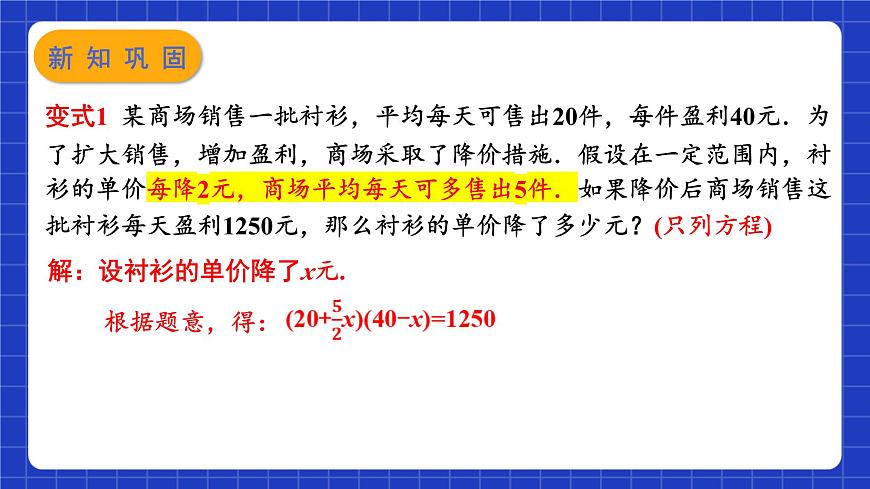 新知巩固

变式1 某商场销售一批衬衫，平均每天可售出20件，每件盈利40元．为了扩大销售，增加盈利，商场采取了降价措施．假设在一定范围内，衬衫的单价每降2元，商场平均每天可多售出5件．如果降价后商场销售这批衬衫每天盈利1250元，那么衬衫的单价降了多少元？(只列方程)

解：设衬衫的单价降了$x$元.

根据题意，得：$(20+\frac{5}{2}x)(40-x)=1250$